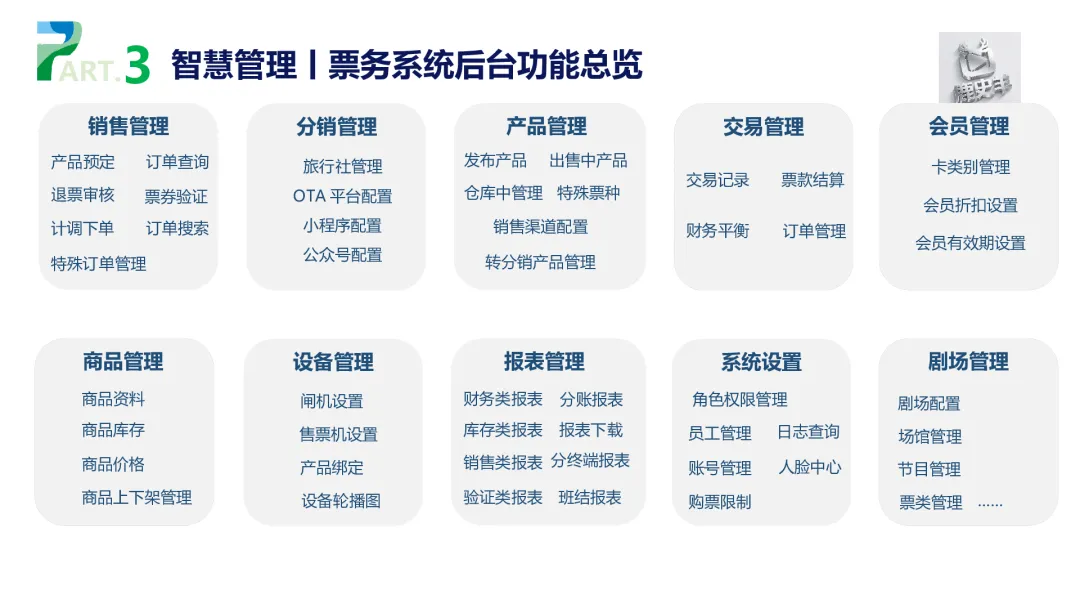 PART.3 智慧管理丨票务系统后台功能总览

销售管理
产品预定 订单查询
退票审核 票券验证
计调下单 订单搜索
特殊订单管理

分销管理
旅行社管理
OTA 平台配置
小程序配置
公众号配置

产品管理
发布产品 出售中产品
仓库中管理 特殊票种
销售渠道配置
转分销产品管理

交易管理
交易记录 票款结算
财务平衡 订单管理

会员管理
卡类别管理
会员折扣设置
会员有效期设置

商品管理
商品资料
商品库存
商品价格
商品上下架管理

设备管理
闸机设置
售票机设置
产品绑定
设备轮播图

报表管理
财务类报表 分账报表
库存类报表 报表下载
销售类报表 分终端报表
验证类报表 班结报表

系统设置
角色权限管理
员工管理 日志查询
账号管理 人脸中心
购票限制

剧场管理
剧场配置
场馆管理
节目管理
票类管理 ……